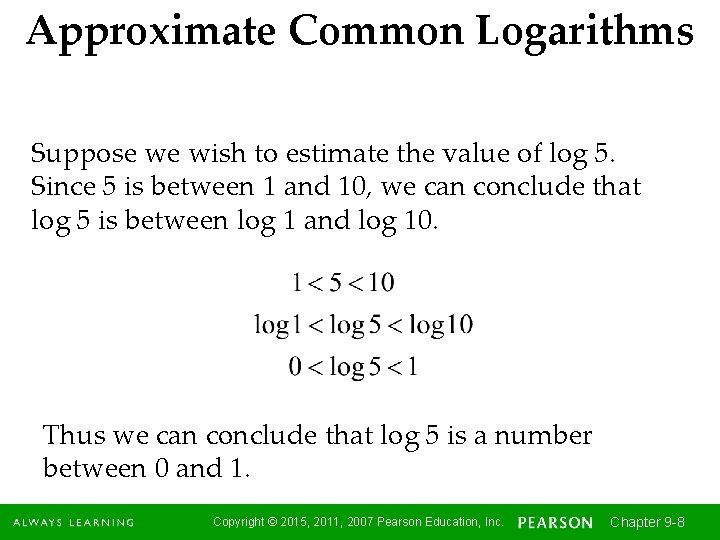 Approximate Common Logarithms

Suppose we wish to estimate the value of log 5. Since 5 is between 1 and 10, we can conclude that log 5 is between log 1 and log 10.

$1 < 5 < 10$
$\log 1 < \log 5 < \log 10$
$0 < \log 5 < 1$

Thus we can conclude that log 5 is a number between 0 and 1.

ALWAYS LEARNING Copyright © 2015, 2011, 2007 Pearson Education, Inc. PEARSON Chapter 9-8